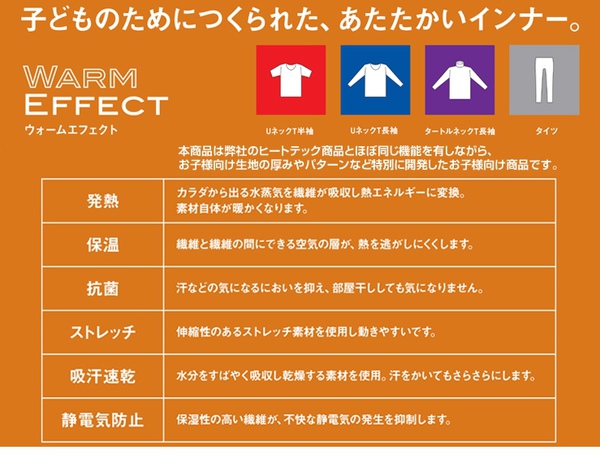 子どものためにつくられた、あたたかいインナー。

WARM EFFECT
ウォームエフェクト

UネックT半袖　UネックT長袖　タートルネックT長袖　タイツ

本商品は弊社のヒートテック商品とほぼ同じ機能を有しながら、お子様向け生地の厚みやパターンなど特別に開発したお子様向け商品です。

| 発熱 | カラダから出る水蒸気を繊維が吸収し熱エネルギーに変換。素材自体が暖かくなります。 |
|---|---|
| 保温 | 繊維と繊維の間にできる空気の層が、熱を逃がしにくくします。 |
| 抗菌 | 汗などの気になるにおいを抑え、部屋干ししても気になりません。 |
| ストレッチ | 伸縮性のあるストレッチ素材を使用し動きやすいです。 |
| 吸汗速乾 | 水分をすばやく吸収し乾燥する素材を使用。汗をかいてもさらさらにします。 |
| 静電気防止 | 保湿性の高い繊維が、不快な静電気の発生を抑制します。 |